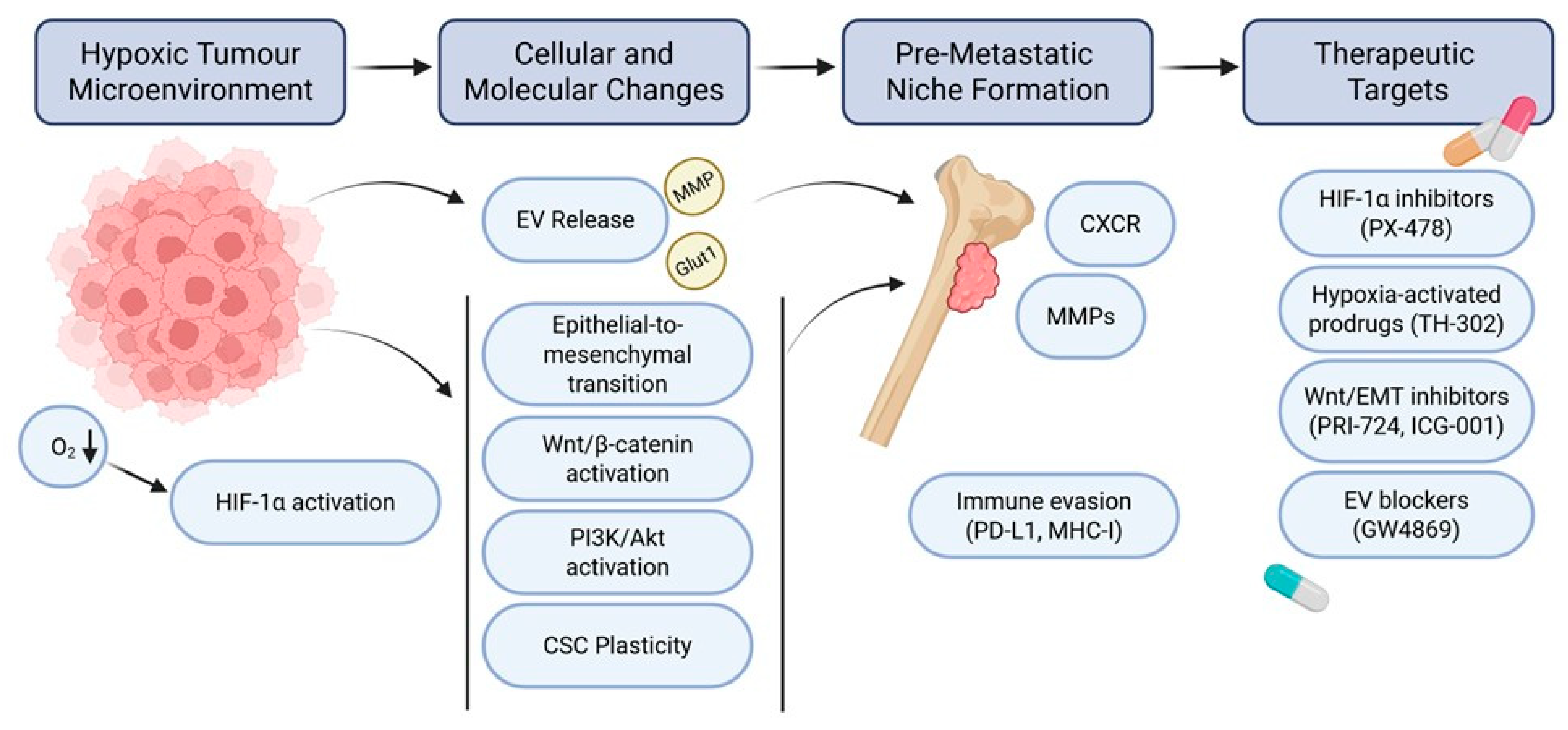 Hypoxic Tumour Microenvironment

Cellular and Molecular Changes

Pre-Metastatic Niche Formation

Therapeutic Targets

$O_2$ ↓

HIF-1α activation

EV Release

MMP

Glut1

Epithelial-to-mesenchymal transition

Wnt/β-catenin activation

PI3K/Akt activation

CSC Plasticity

CXCR

MMPs

Immune evasion (PD-L1, MHC-I)

HIF-1α inhibitors (PX-478)

Hypoxia-activated prodrugs (TH-302)

Wnt/EMT inhibitors (PRI-724, ICG-001)

EV blockers (GW4869)